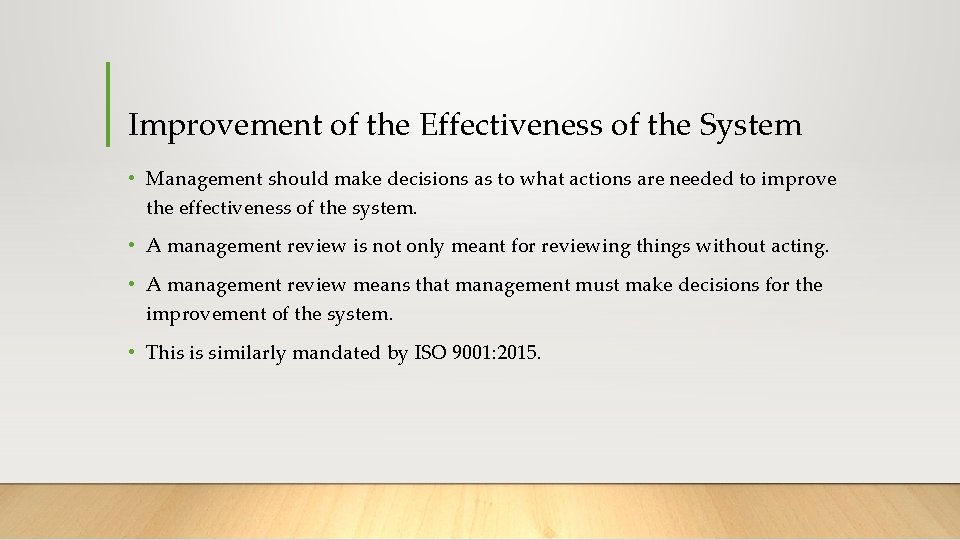 Improvement of the Effectiveness of the System

• Management should make decisions as to what actions are needed to improve the effectiveness of the system.

• A management review is not only meant for reviewing things without acting.

• A management review means that management must make decisions for the improvement of the system.

• This is similarly mandated by ISO 9001:2015.